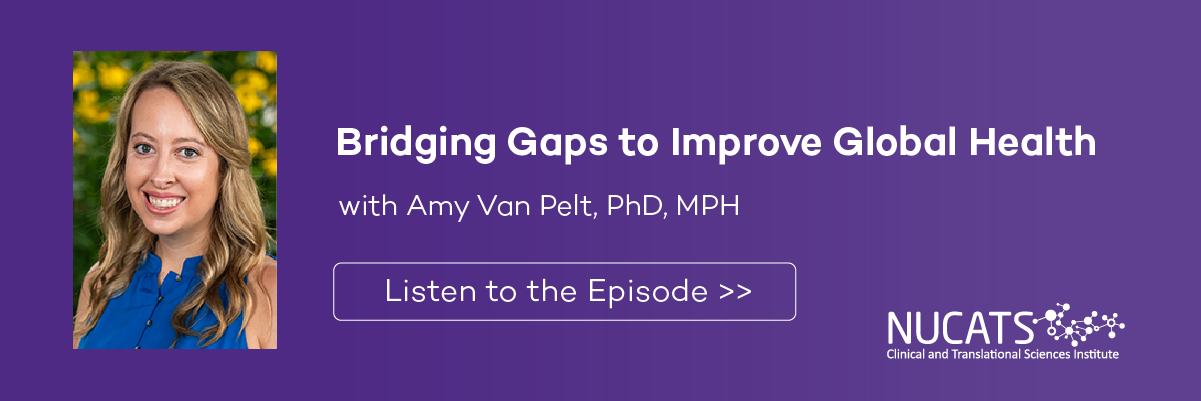 Bridging Gaps to Improve Global Health

with Amy Van Pelt, PhD, MPH

Listen to the Episode >>

NUCATS
Clinical and Translational Sciences Institute